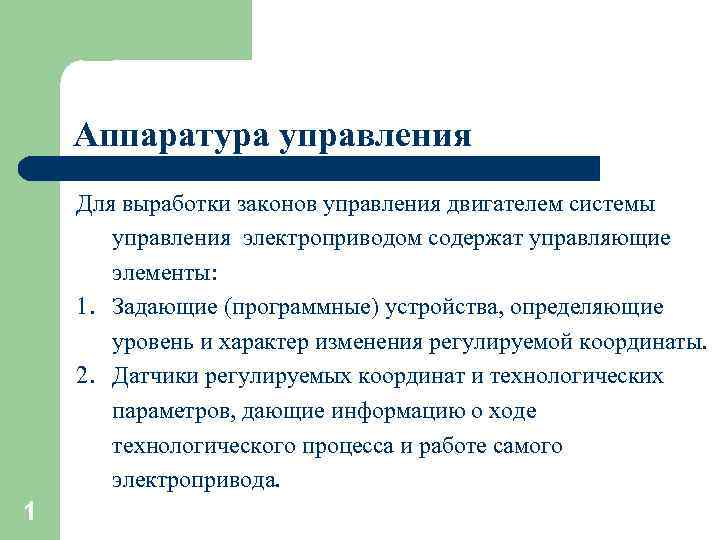 Аппаратура управления

Для выработки законов управления двигателем системы управления электроприводом содержат управляющие элементы:

1. Задающие (программные) устройства, определяющие уровень и характер изменения регулируемой координаты.
2. Датчики регулируемых координат и технологических параметров, дающие информацию о ходе технологического процесса и работе самого электропривода.

1